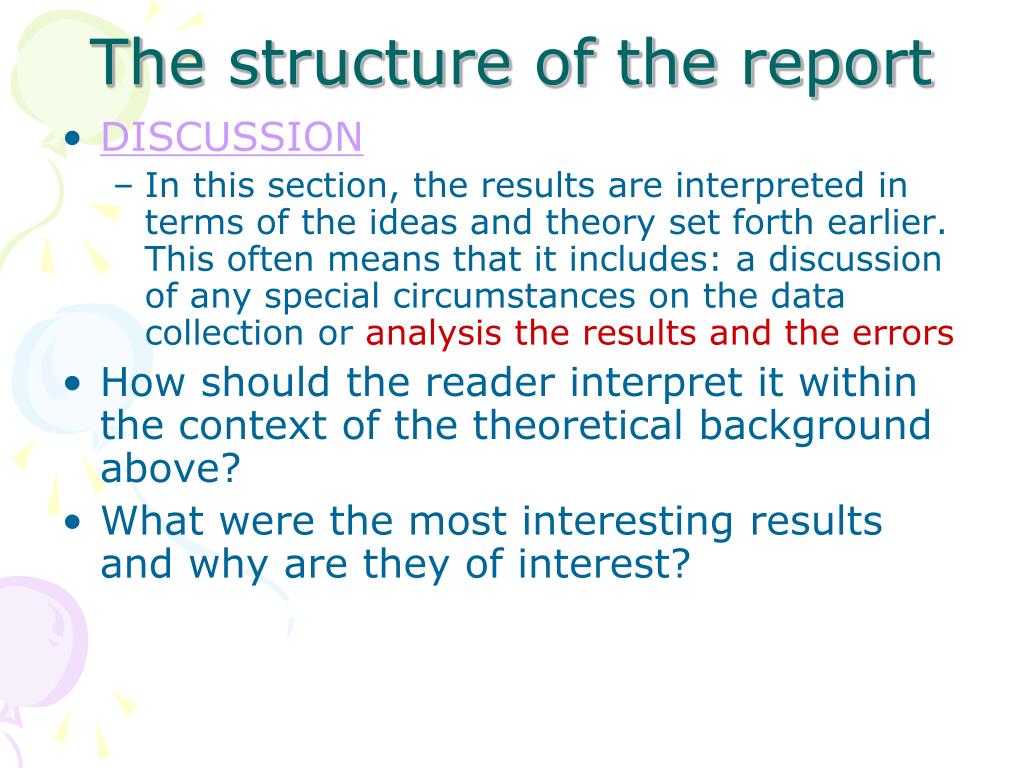 The structure of the report

• DISCUSSION
– In this section, the results are interpreted in terms of the ideas and theory set forth earlier. This often means that it includes: a discussion of any special circumstances on the data collection or analysis the results and the errors
• How should the reader interpret it within the context of the theoretical background above?
• What were the most interesting results and why are they of interest?